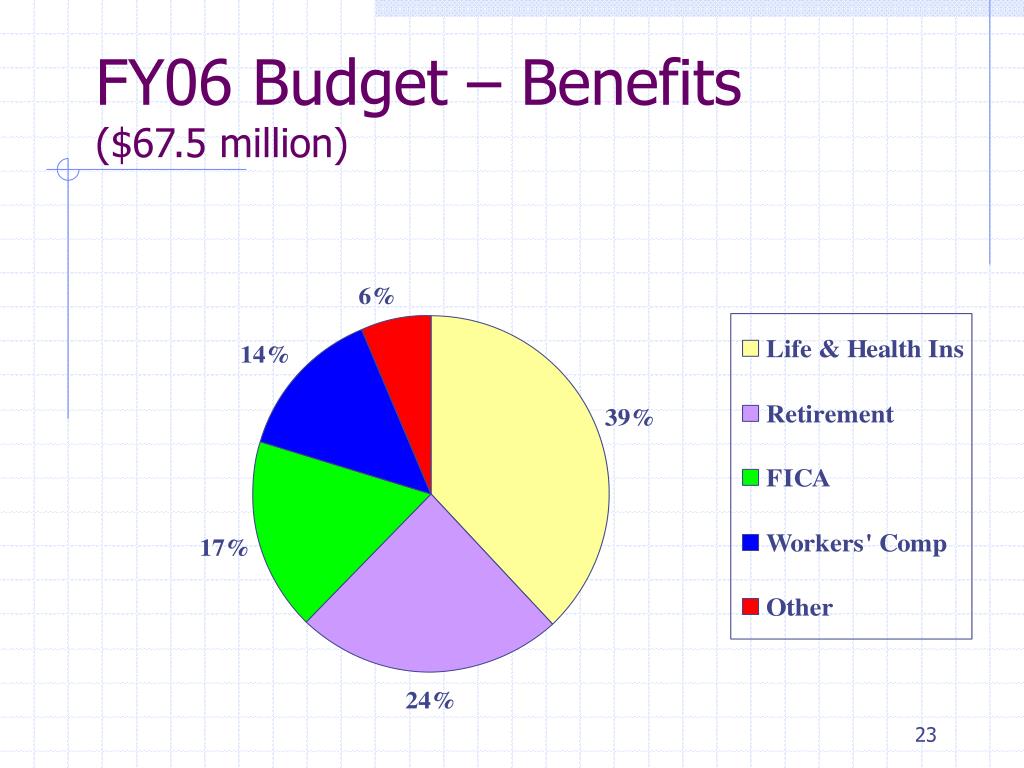 FY06 Budget – Benefits
($67.5 million)

6%

14%

39%

17%

24%

Life & Health Ins

Retirement

FICA

Workers' Comp

Other

23